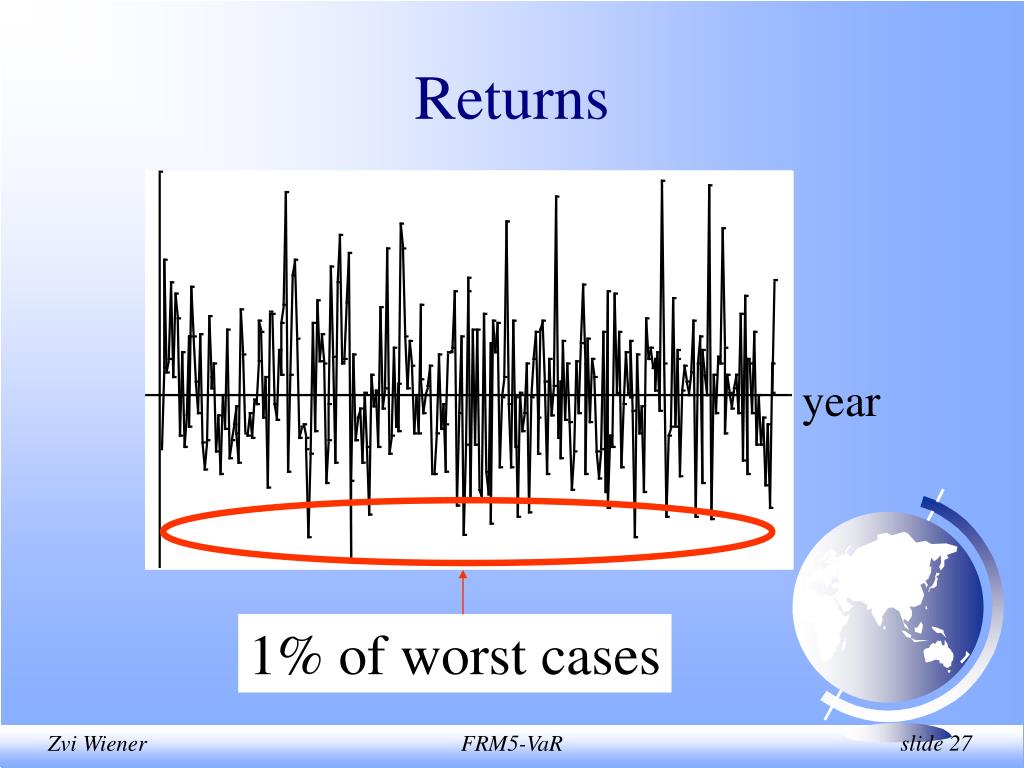 Returns

year

1% of worst cases

Zvi Wiener

FRM5-VaR

slide 27